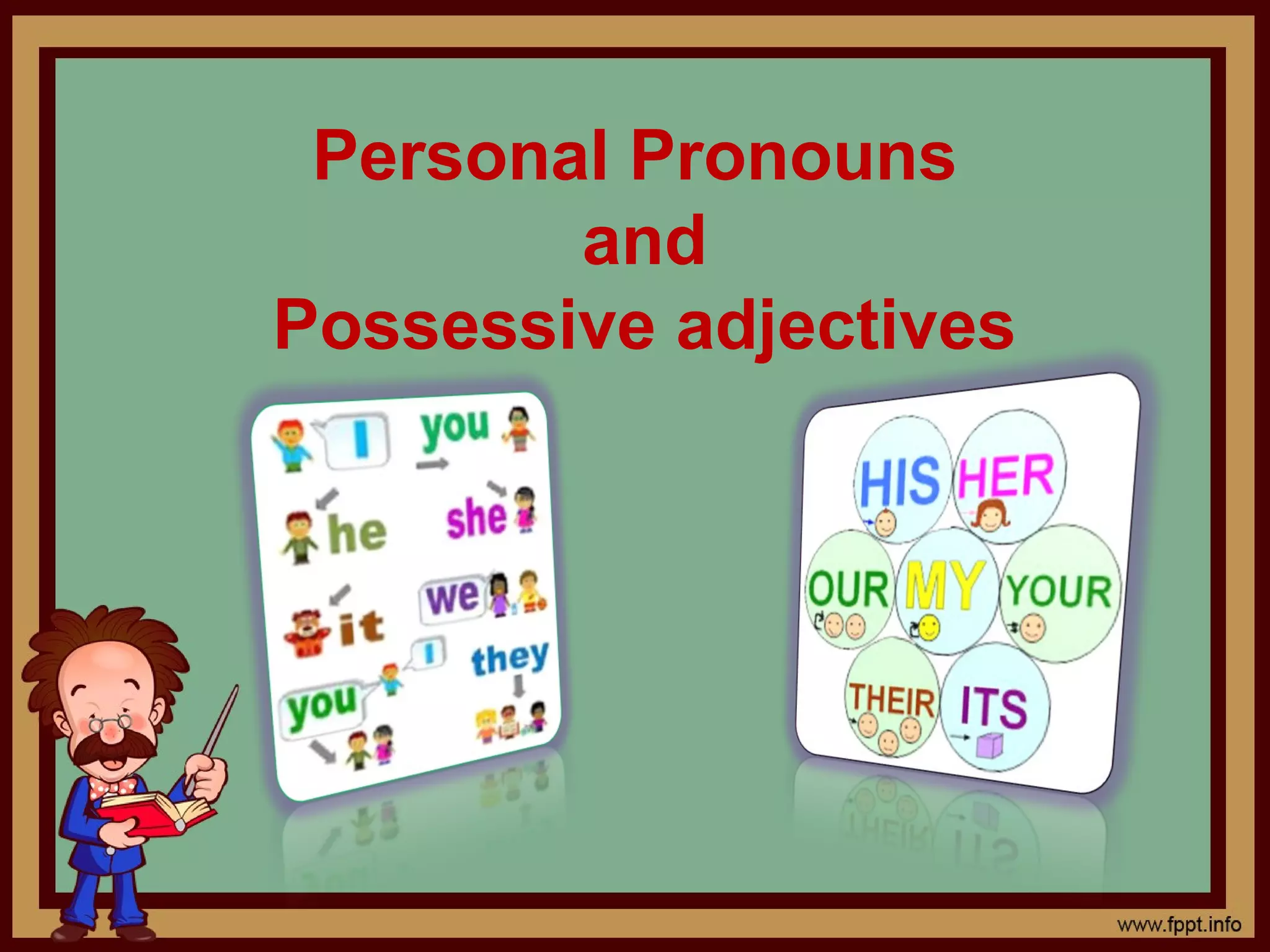 Personal Pronouns
and
Possessive adjectives

I
you
he
she
it
we
I
they
you

HIS
HER
OUR
MY
YOUR
THEIR
ITS

www.fppt.info